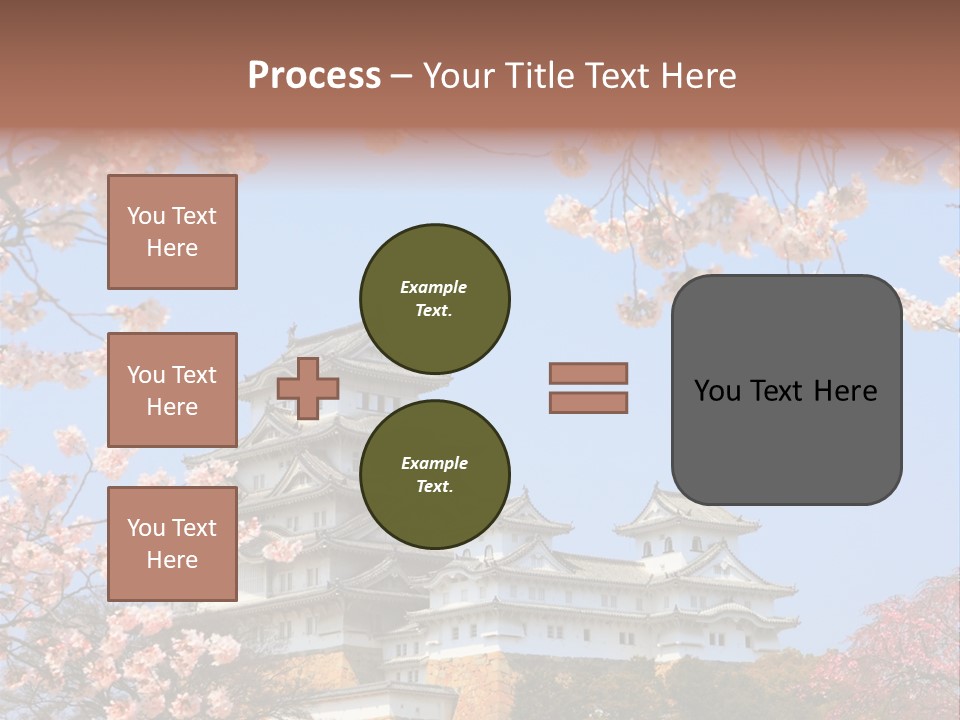 Process – Your Title Text Here

You Text Here

You Text Here

You Text Here

Example Text.

Example Text.

You Text Here